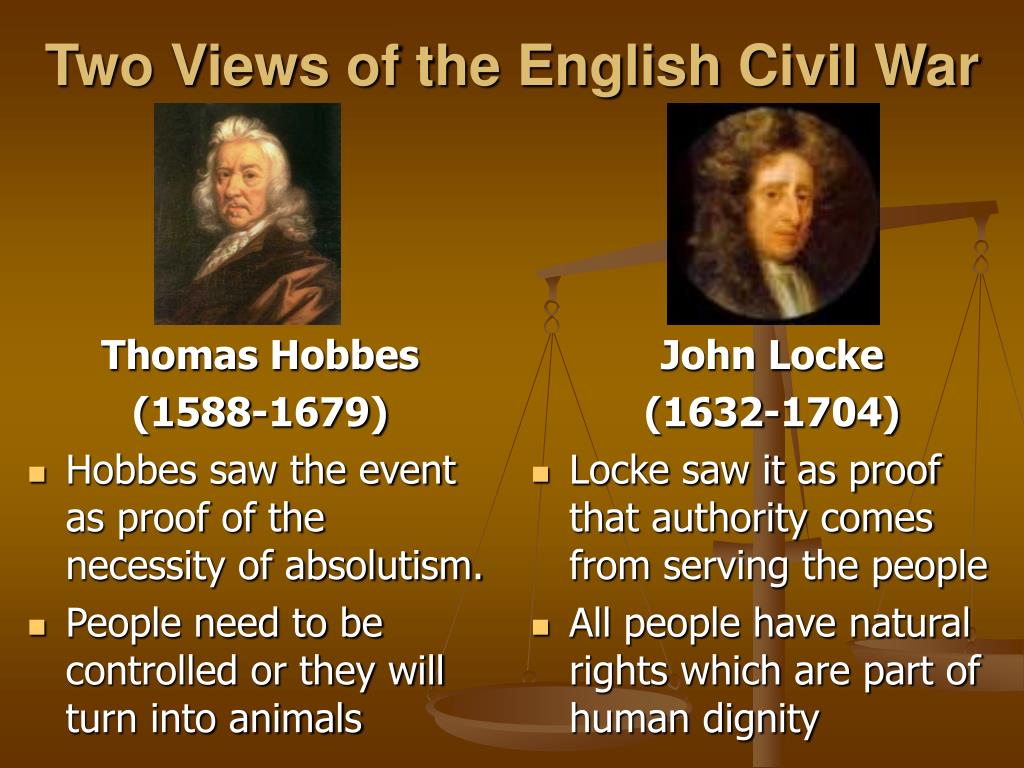 Two Views of the English Civil War

Thomas Hobbes
(1588-1679)

- Hobbes saw the event as proof of the necessity of absolutism.
- People need to be controlled or they will turn into animals

John Locke
(1632-1704)

- Locke saw it as proof that authority comes from serving the people
- All people have natural rights which are part of human dignity